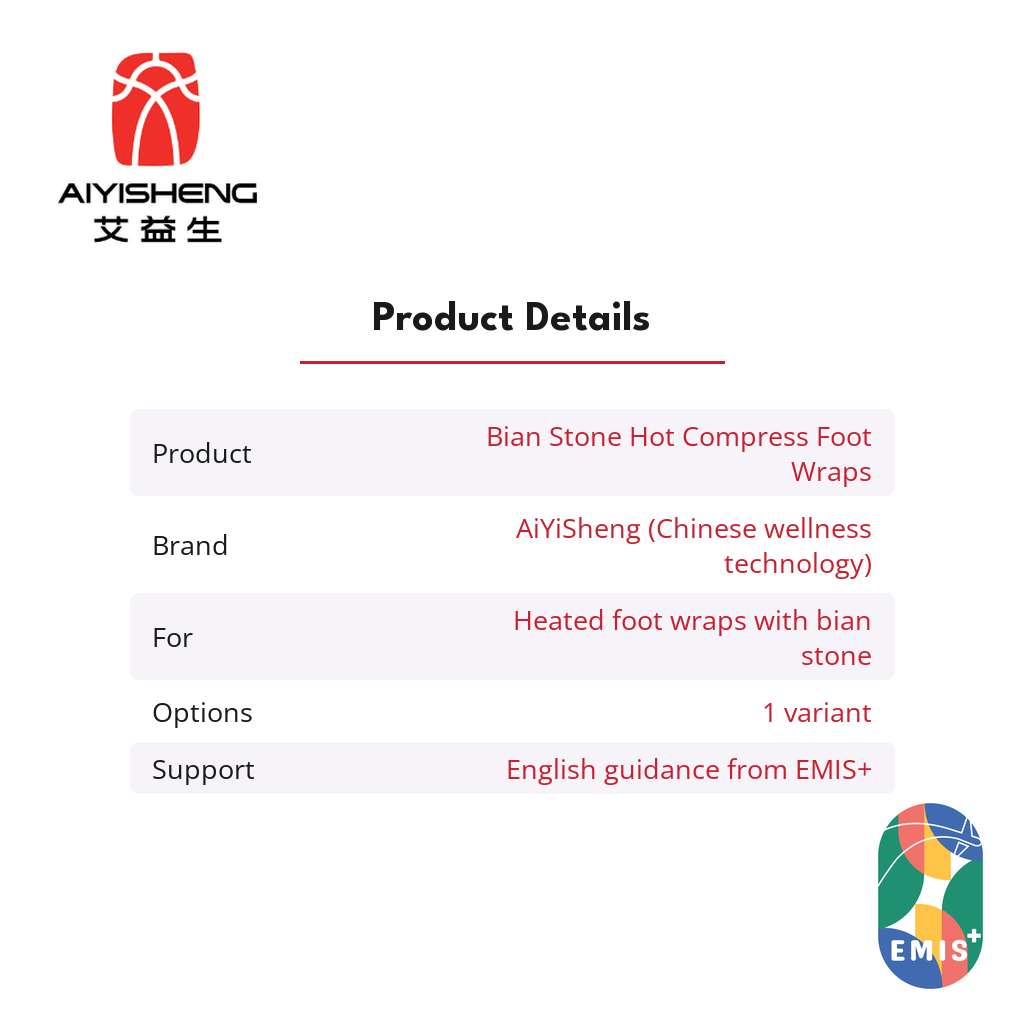 AIYISHENG
艾益生

Product Details

| Product | Bian Stone Hot Compress Foot Wraps |
|---|---|
| Brand | AiYiSheng (Chinese wellness technology) |
| For | Heated foot wraps with bian stone |
| Options | 1 variant |
| Support | English guidance from EMIS+ |

EMIS+